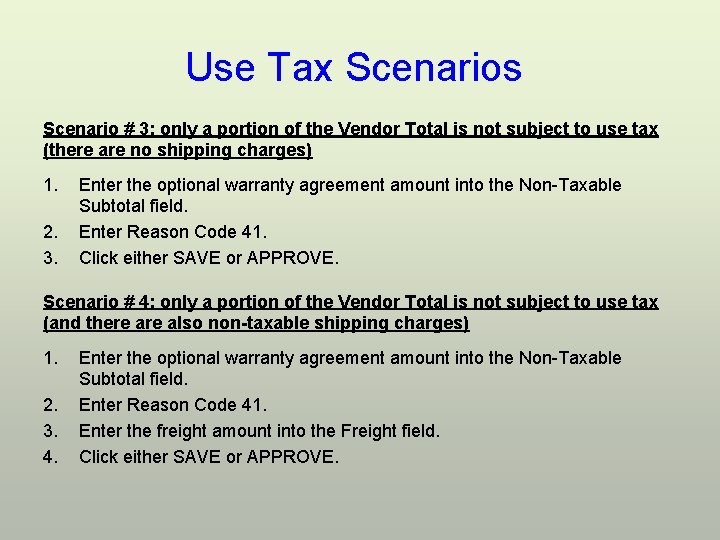 Use Tax Scenarios

Scenario # 3: only a portion of the Vendor Total is not subject to use tax (there are no shipping charges)

1. Enter the optional warranty agreement amount into the Non-Taxable Subtotal field.
2. Enter Reason Code 41.
3. Click either SAVE or APPROVE.

Scenario # 4: only a portion of the Vendor Total is not subject to use tax (and there are also non-taxable shipping charges)

1. Enter the optional warranty agreement amount into the Non-Taxable Subtotal field.
2. Enter Reason Code 41.
3. Enter the freight amount into the Freight field.
4. Click either SAVE or APPROVE.